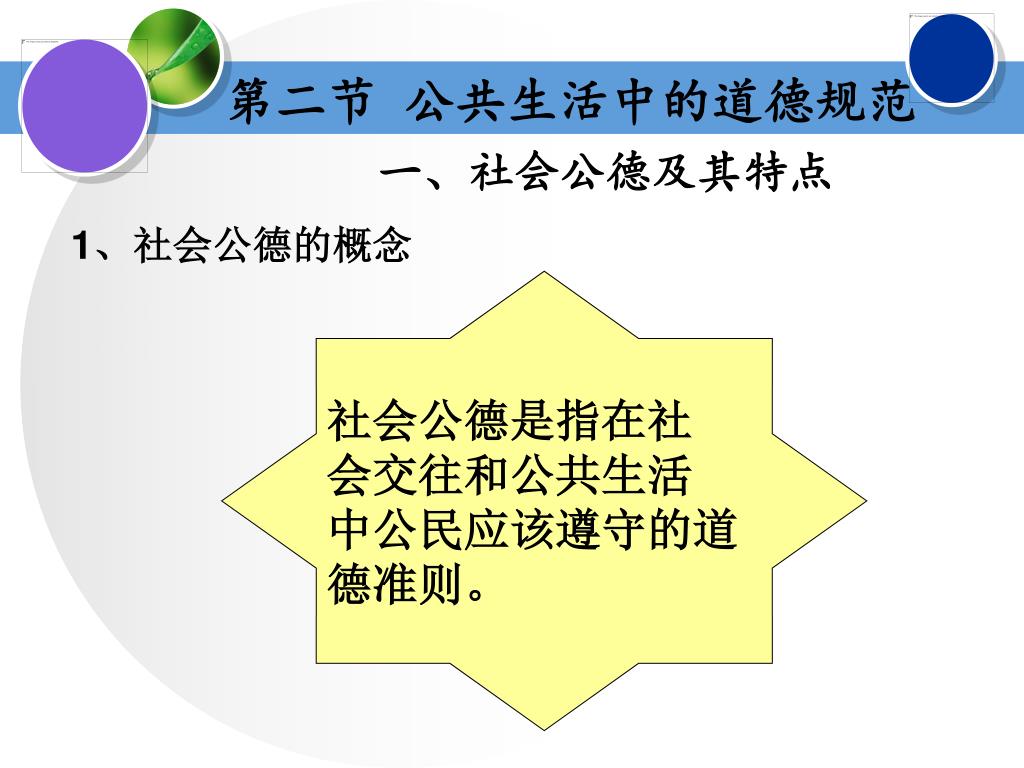 第二节 公共生活中的道德规范

一、社会公德及其特点

1、社会公德的概念

社会公德是指在社会交往和公共生活中公民应该遵守的道德准则。